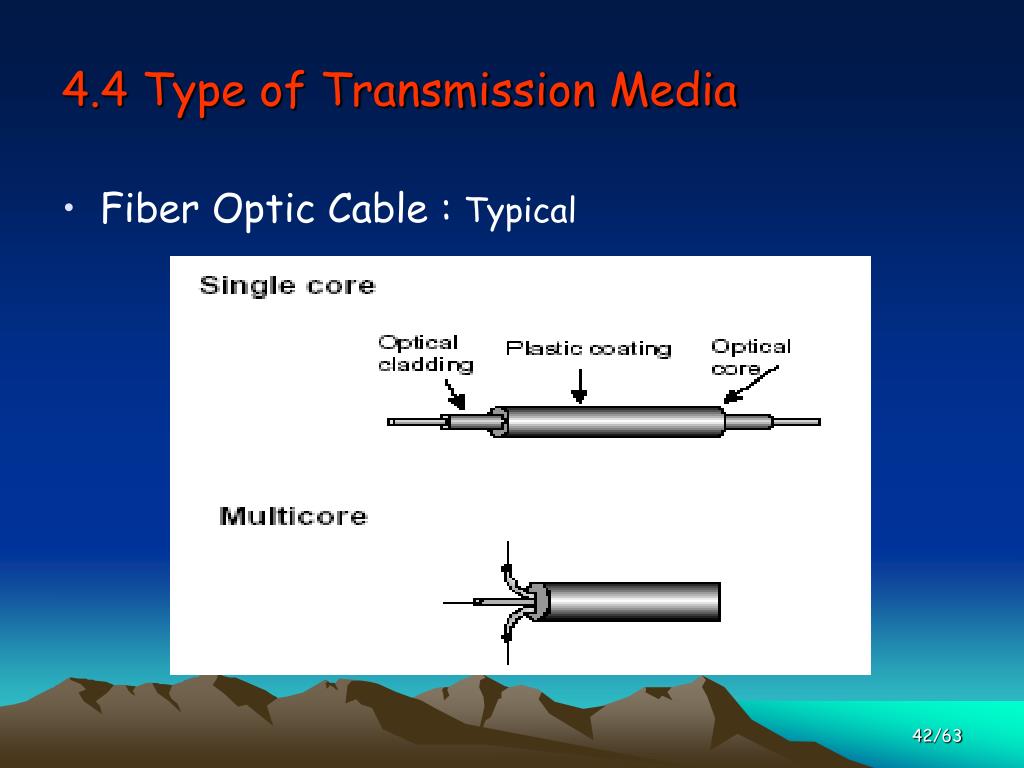 4.4 Type of Transmission Media

• Fiber Optic Cable : Typical

Single core

Optical cladding

Plastic coating

Optical core

Multicore

42/63